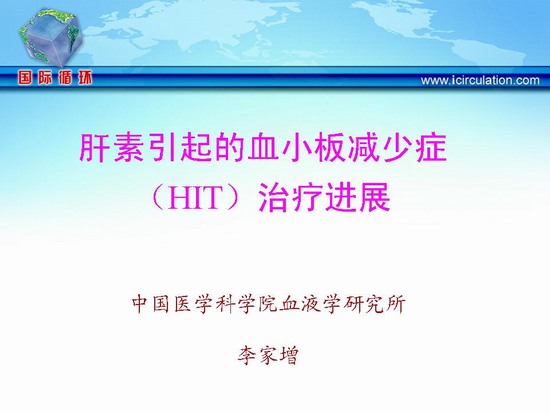 国际循环

www.icirculation.com

肝素引起的血小板减少症（HIT）治疗进展

中国医学科学院血液学研究所

李家增